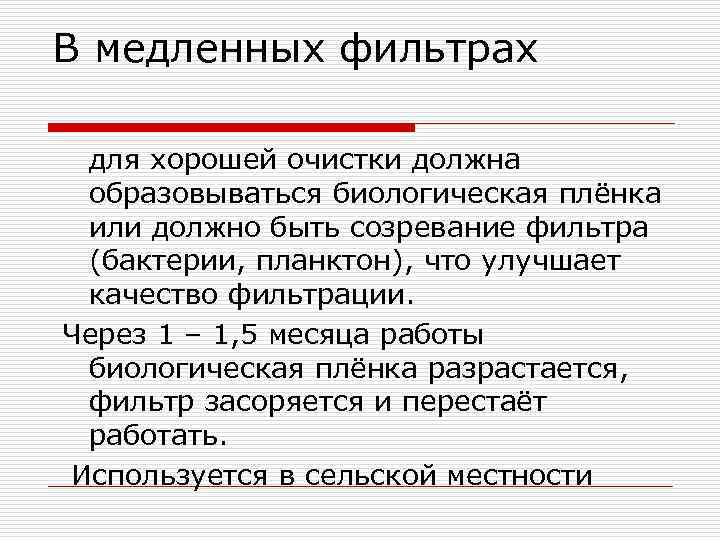 В медленных фильтрах

для хорошей очистки должна образовываться биологическая плёнка или должно быть созревание фильтра (бактерии, планктон), что улучшает качество фильтрации.

Через 1 – 1,5 месяца работы биологическая плёнка разрастается, фильтр засоряется и перестаёт работать.

Используется в сельской местности